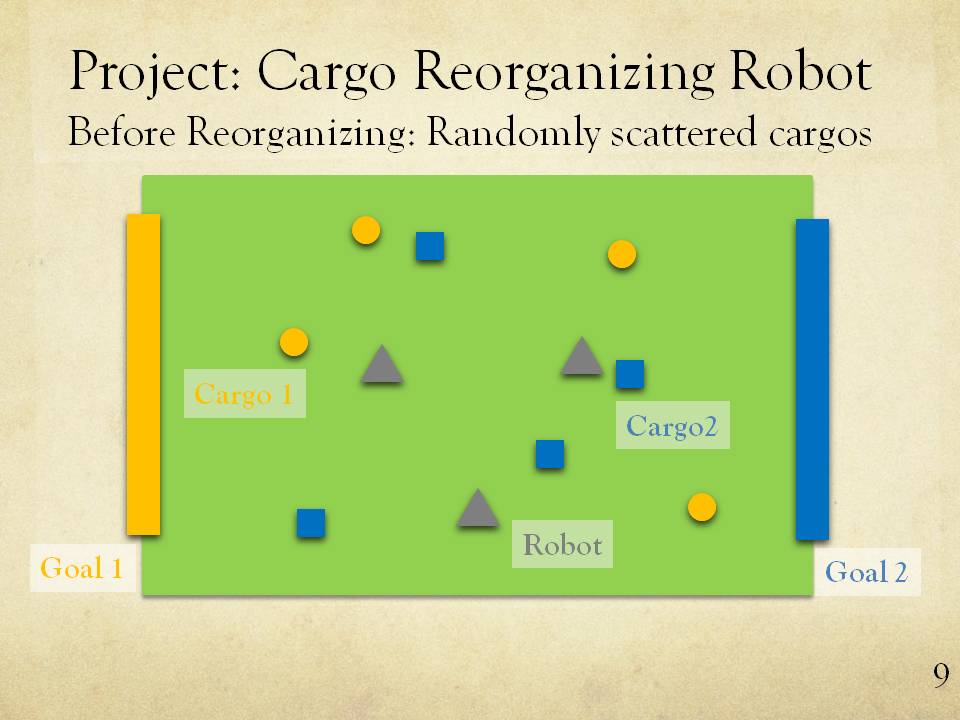 Project: Cargo Reorganizing Robot
Before Reorganizing: Randomly scattered cargos

Cargo 1

Cargo2

Robot

Goal 1

Goal 2

9